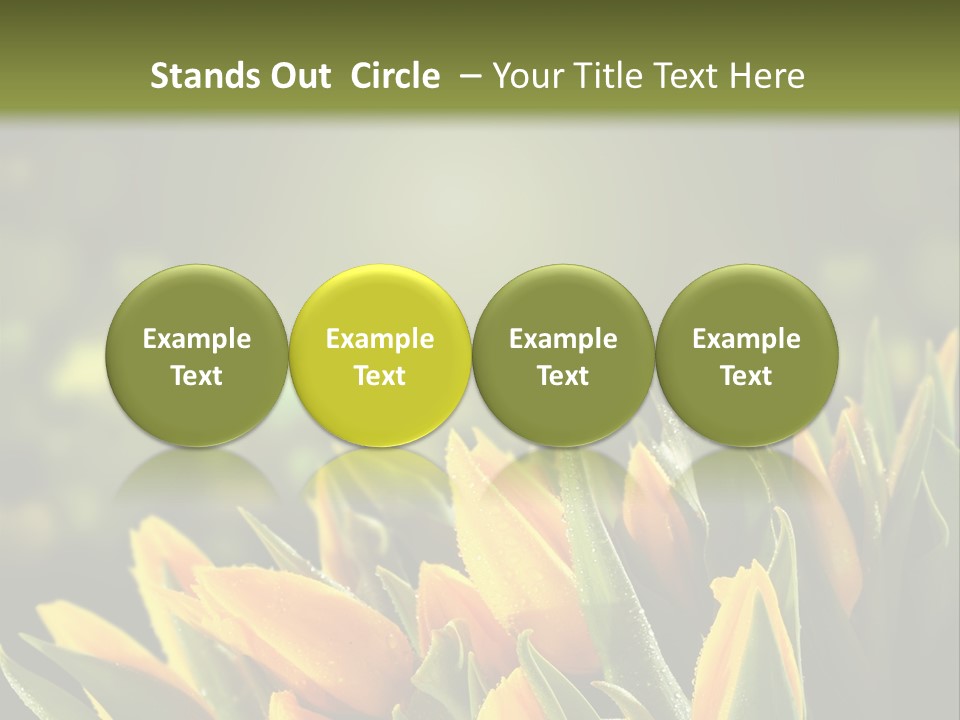 Stands Out Circle – Your Title Text Here

Example Text

Example Text

Example Text

Example Text